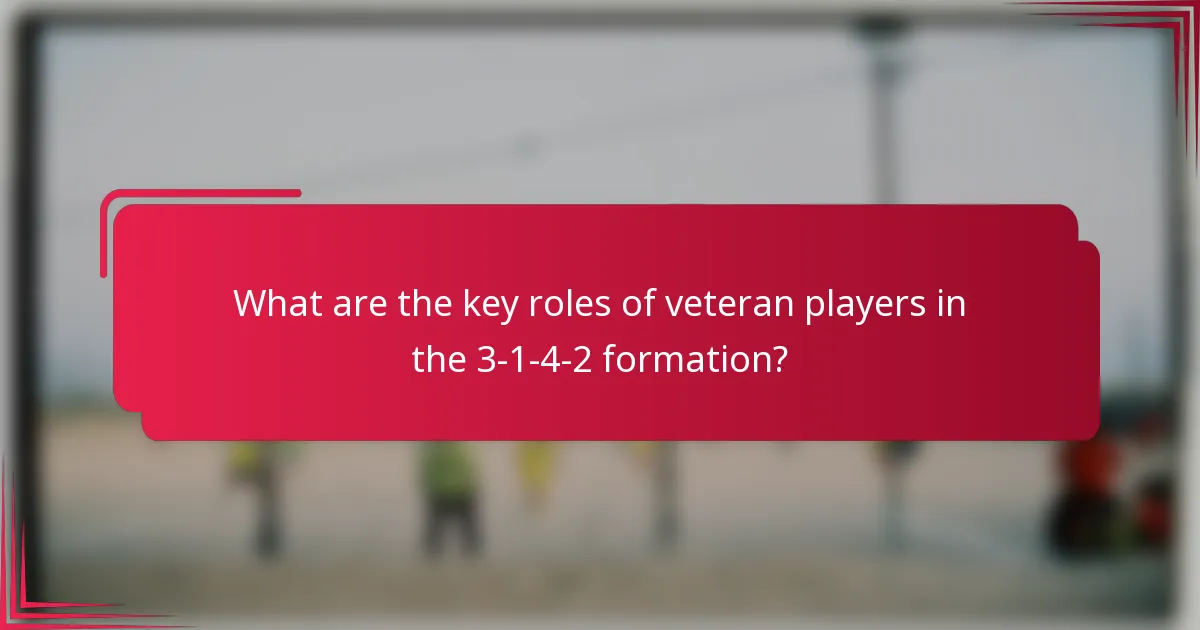 What are the key roles of veteran players in the 3-1-4-2 formation?